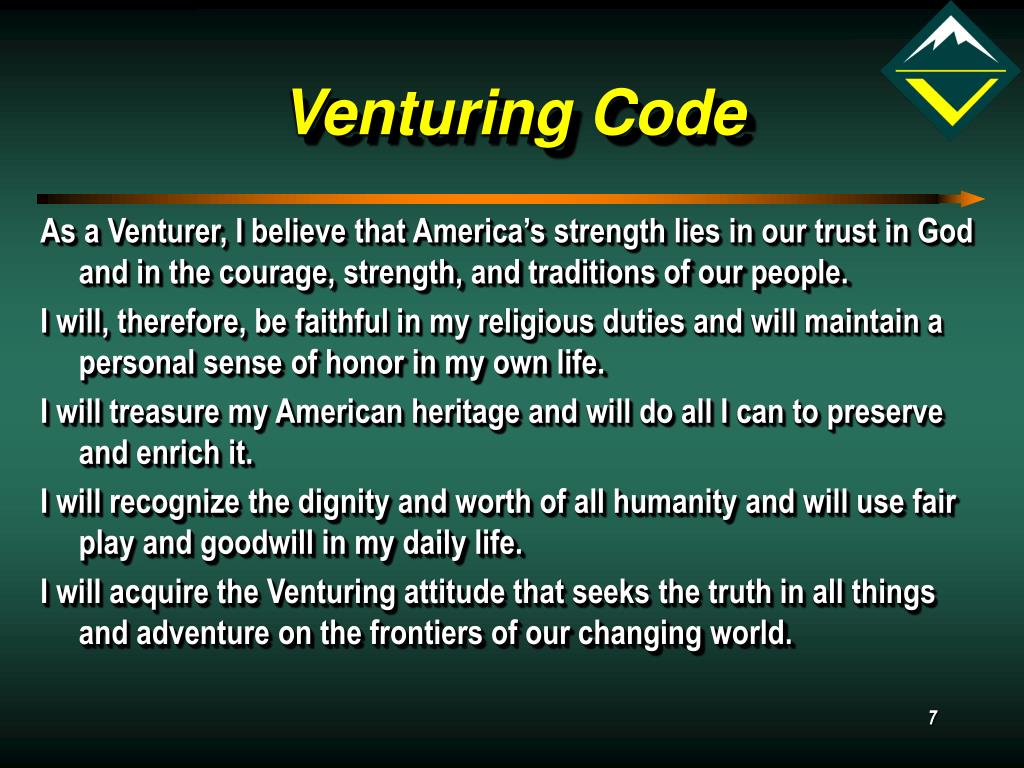 Venturing Code

As a Venturer, I believe that America's strength lies in our trust in God and in the courage, strength, and traditions of our people.

I will, therefore, be faithful in my religious duties and will maintain a personal sense of honor in my own life.

I will treasure my American heritage and will do all I can to preserve and enrich it.

I will recognize the dignity and worth of all humanity and will use fair play and goodwill in my daily life.

I will acquire the Venturing attitude that seeks the truth in all things and adventure on the frontiers of our changing world.

7